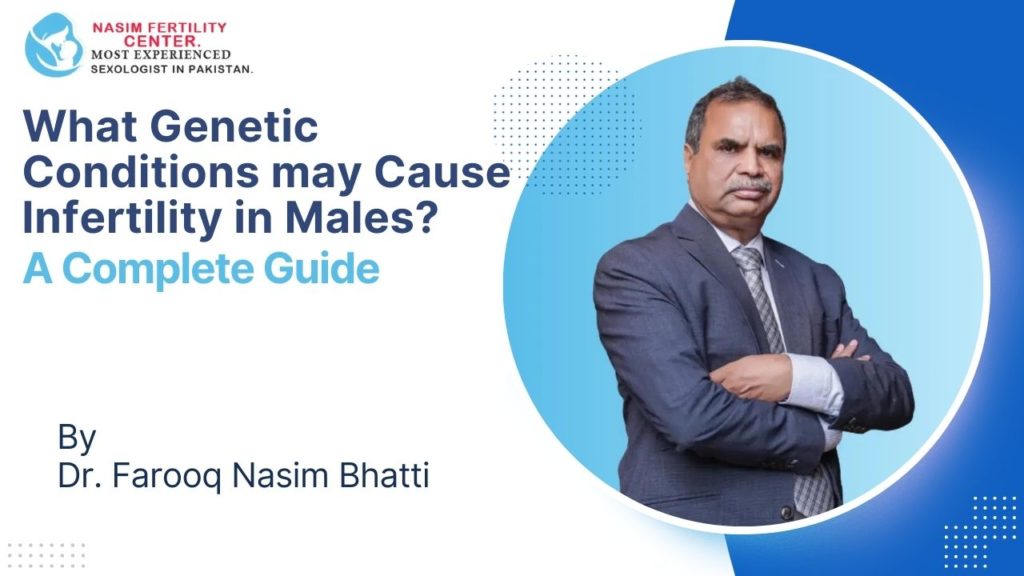 NASIM FERTILITY CENTER.
MOST EXPERIENCED
SEXOLOGIST IN PAKISTAN.

What Genetic Conditions may Cause Infertility in Males?
A Complete Guide

By
Dr. Farooq Nasim Bhatti